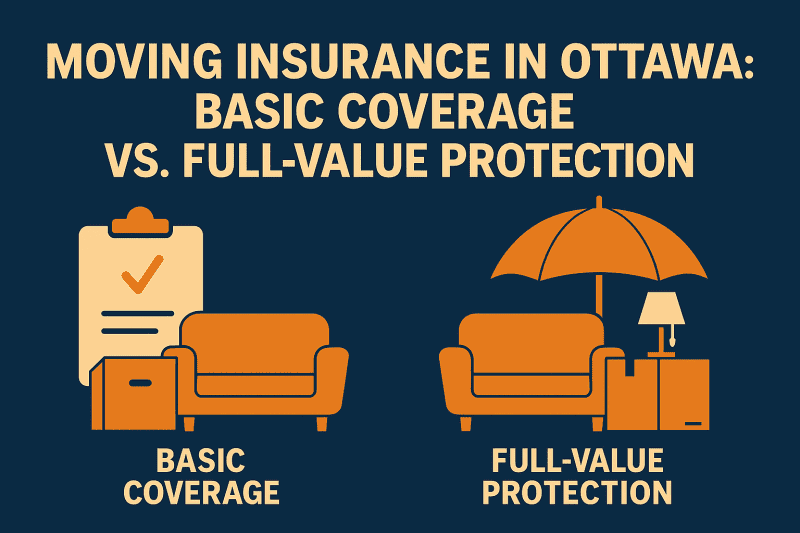 MOVING INSURANCE IN OTTAWA: BASIC COVERAGE VS. FULL-VALUE PROTECTION

BASIC COVERAGE

FULL-VALUE PROTECTION